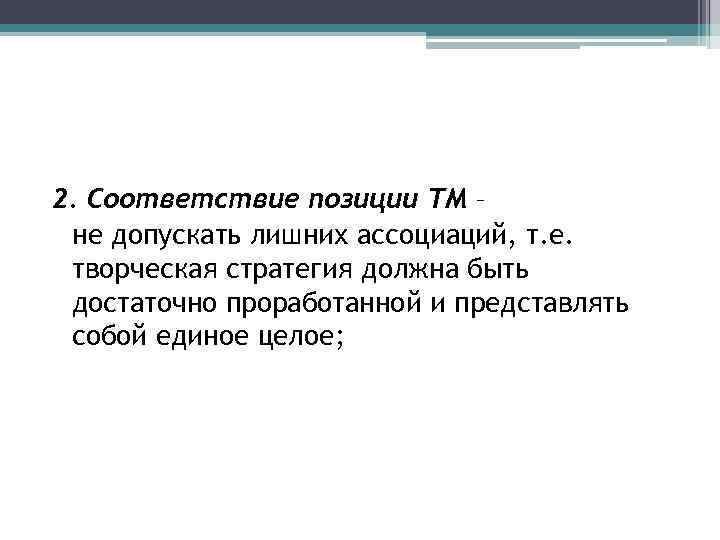 2. Соответствие позиции ТМ – не допускать лишних ассоциаций, т.е. творческая стратегия должна быть достаточно проработанной и представлять собой единое целое;